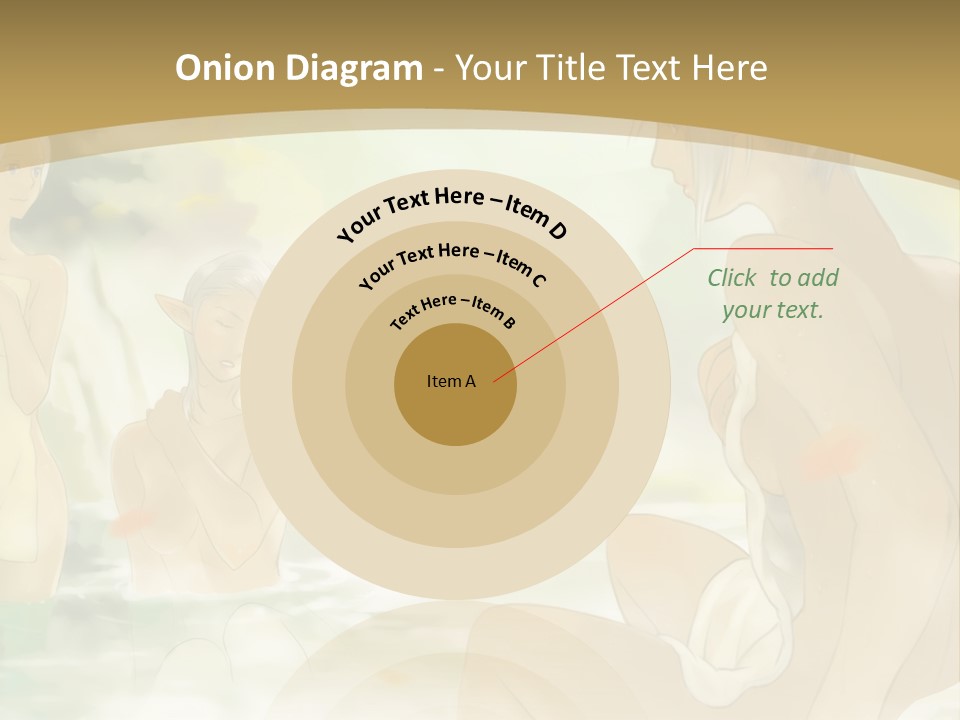 Onion Diagram - Your Title Text Here

Your Text Here – Item D

Your Text Here – Item C

Text Here – Item B

Item A

Click to add your text.